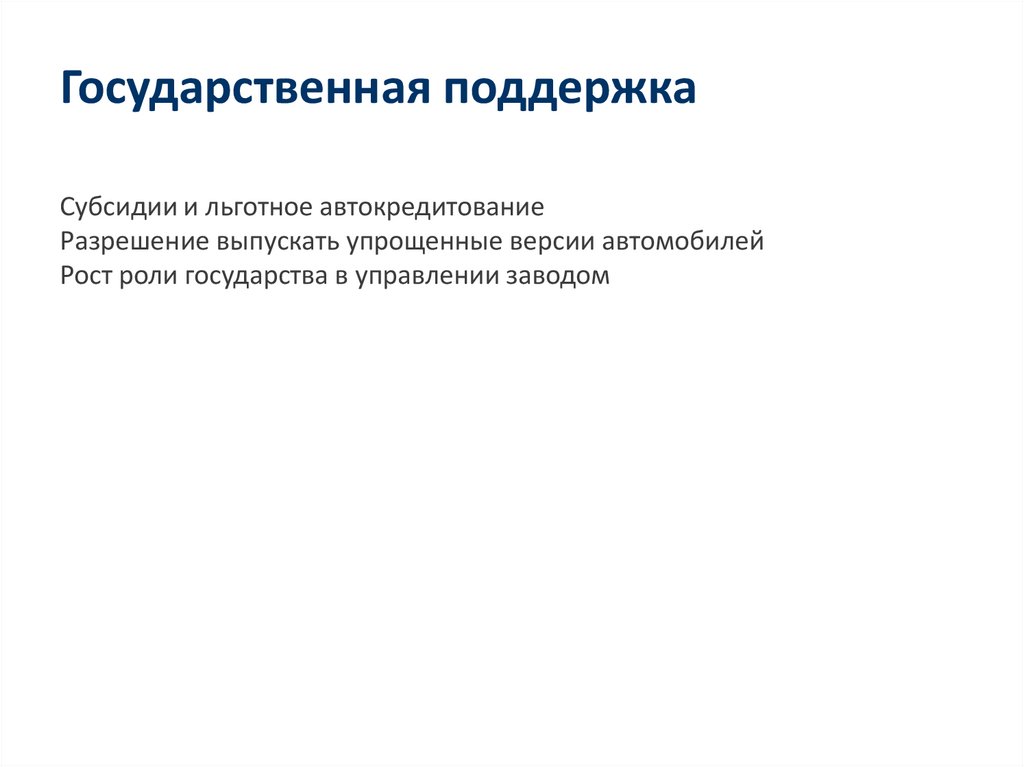 Государственная поддержка

Субсидии и льготное автокредитование
Разрешение выпускать упрощенные версии автомобилей
Рост роли государства в управлении заводом